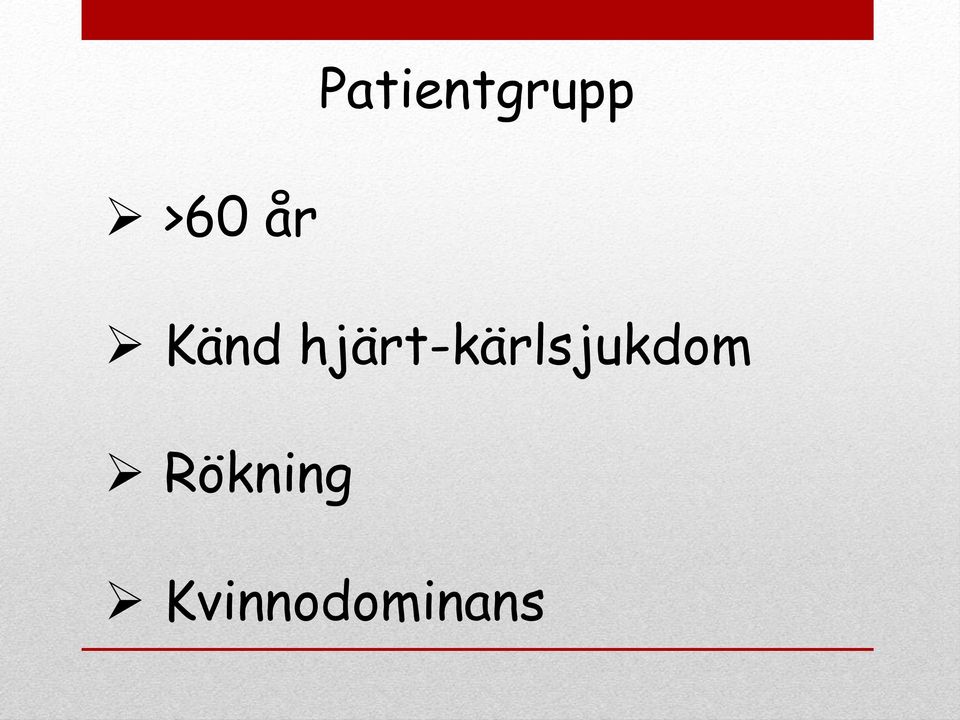 Patientgrupp

➢ >60 år

➢ Känd hjärt-kärlsjukdom

➢ Rökning

➢ Kvinnodominans